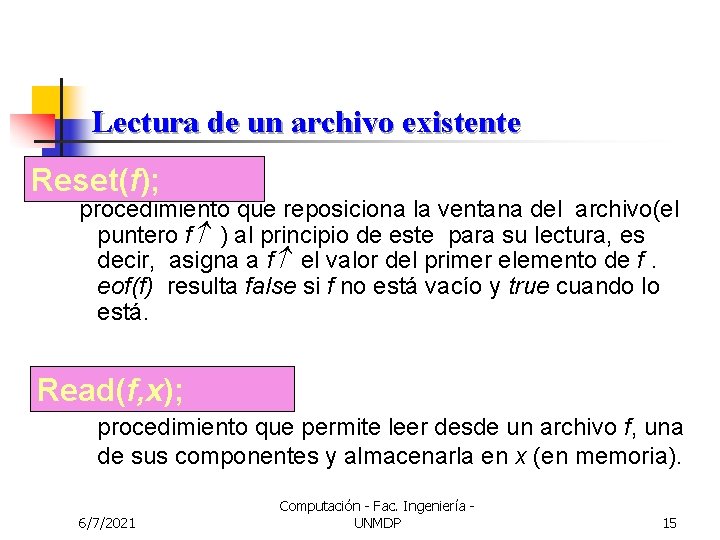 Lectura de un archivo existente

Reset(f);

procedimiento que reposiciona la ventana del archivo(el puntero f↑ ) al principio de este para su lectura, es decir, asigna a f↑ el valor del primer elemento de f . eof(f) resulta false si f no está vacío y true cuando lo está.

Read(f,x);

procedimiento que permite leer desde un archivo f, una de sus componentes y almacenarla en x (en memoria).

6/7/2021

Computación - Fac. Ingeniería - UNMDP

15